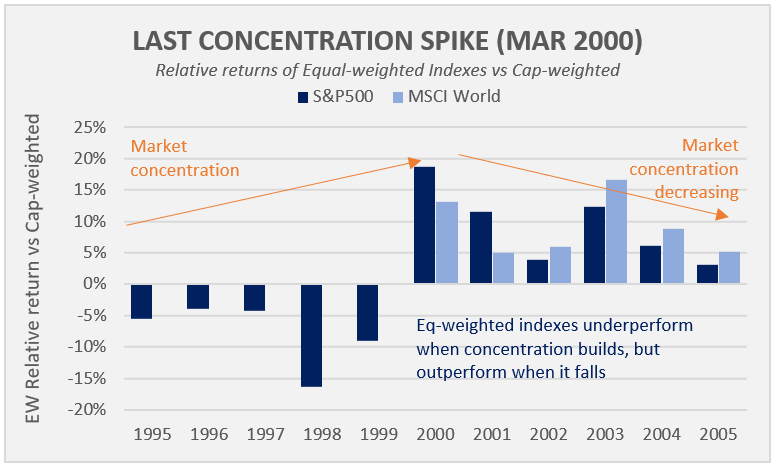 LAST CONCENTRATION SPIKE (MAR 2000)

Relative returns of Equal-weighted Indexes vs Cap-weighted

S&P500 MSCI World

EW Relative return vs Cap-weighted

25%
20%
15%
10%
5%
0%
-5%
-10%
-15%
-20%

Market concentration

Market concentration decreasing

Eq-weighted indexes underperform when concentration builds, but outperform when it falls

1995 1996 1997 1998 1999 2000 2001 2002 2003 2004 2005